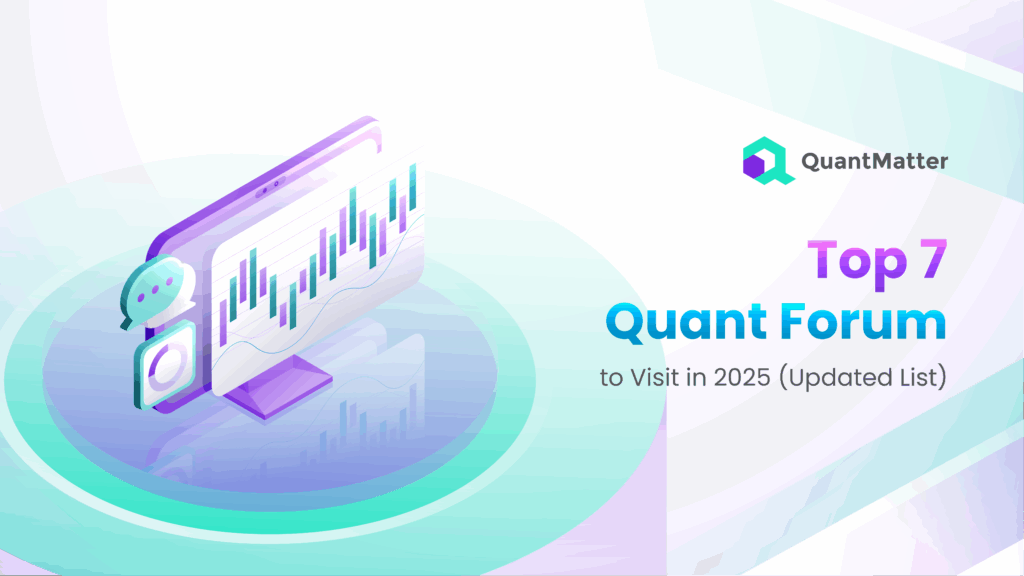 QuantMatter

Top 7
Quant Forum
to Visit in 2025 (Updated List)